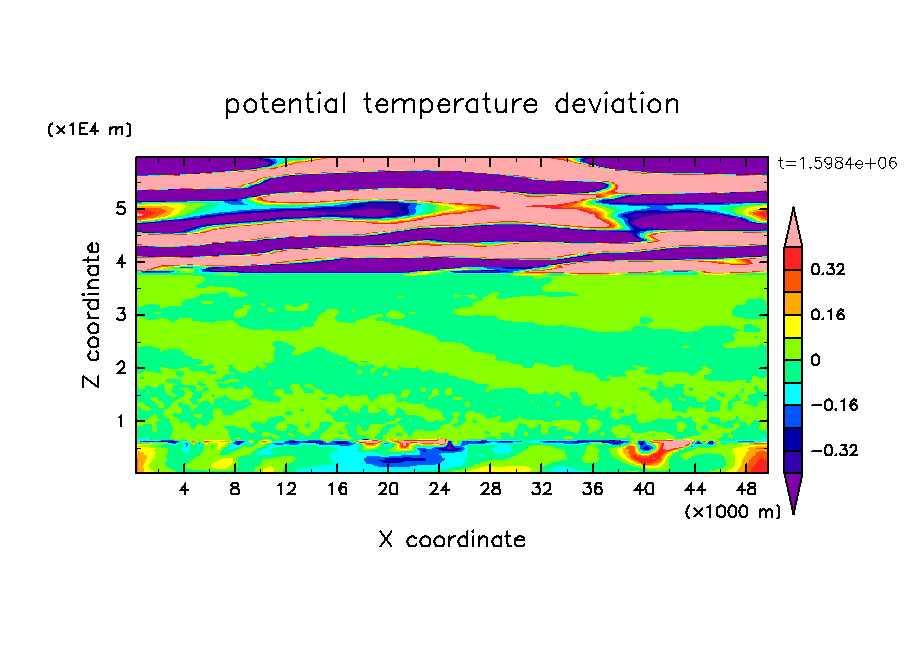 potential temperature deviation

(x1E4 m)

t=1.5984e+06

Z coordinate

5
4
3
2
1

0.32
0.16
0
−0.16
−0.32

4 8 12 16 20 24 28 32 36 40 44 48

(x1000 m)

X coordinate